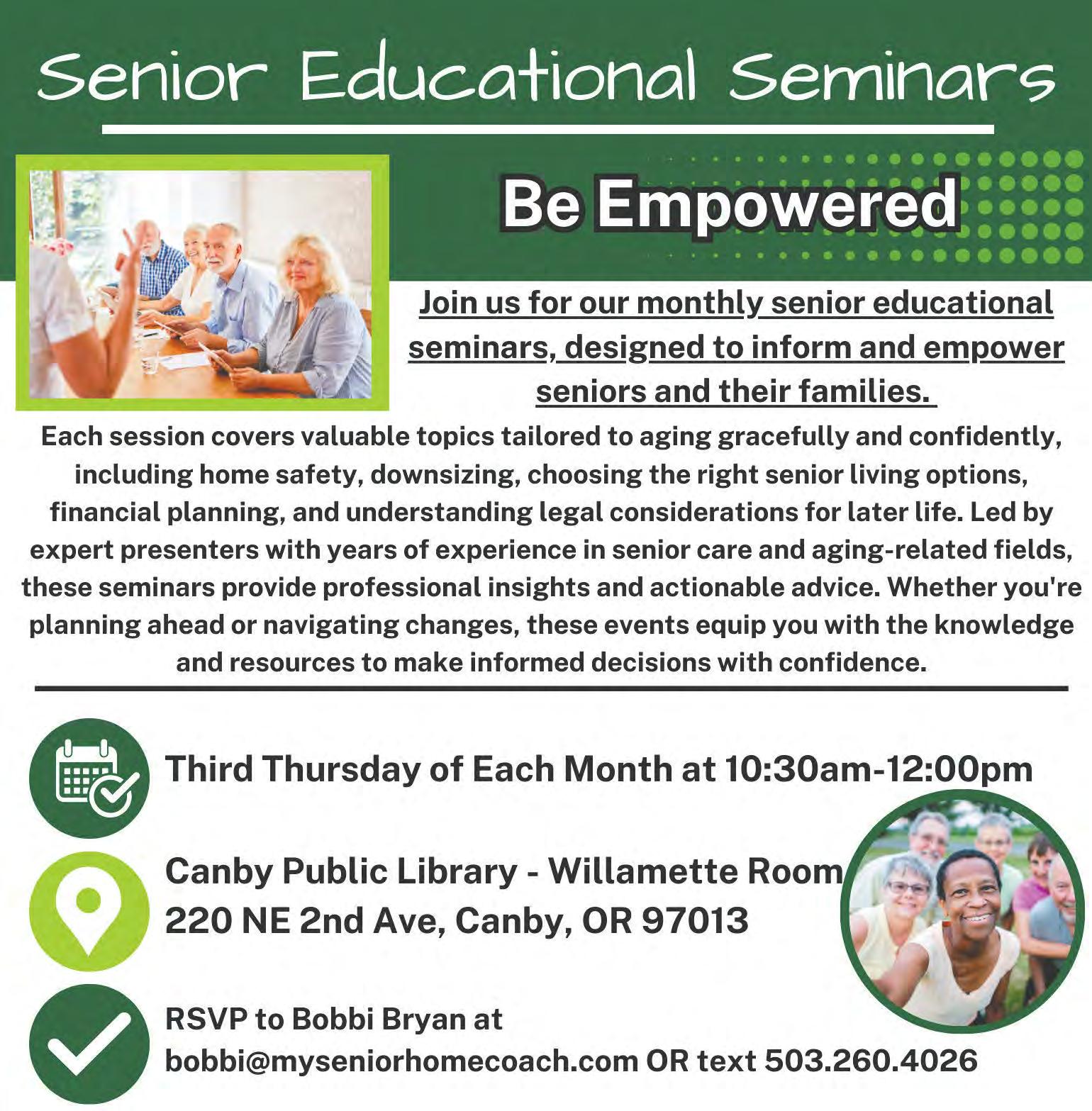 Senior Educational Seminars

Be Empowered

Join us for our monthly senior educational seminars, designed to inform and empower seniors and their families.

Each session covers valuable topics tailored to aging gracefully and confidently, including home safety, downsizing, choosing the right senior living options, financial planning, and understanding legal considerations for later life. Led by expert presenters with years of experience in senior care and aging-related fields, these seminars provide professional insights and actionable advice. Whether you're planning ahead or navigating changes, these events equip you with the knowledge and resources to make informed decisions with confidence.

Third Thursday of Each Month at 10:30am-12:00pm

Canby Public Library - Willamette Room
220 NE 2nd Ave, Canby, OR 97013

RSVP to Bobbi Bryan at
bobbi@myseniorhomecoach.com OR text 503.260.4026